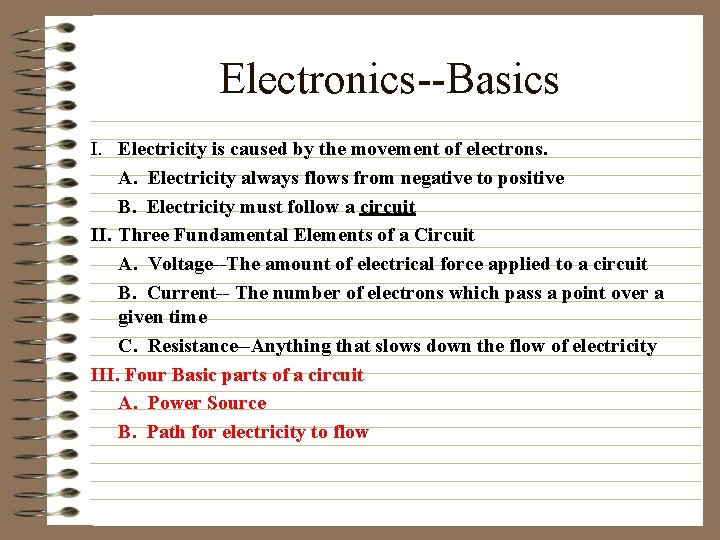 Electronics--Basics

I. Electricity is caused by the movement of electrons.

A. Electricity always flows from negative to positive

B. Electricity must follow a circuit

II. Three Fundamental Elements of a Circuit

A. Voltage--The amount of electrical force applied to a circuit

B. Current-- The number of electrons which pass a point over a given time

C. Resistance–Anything that slows down the flow of electricity

III. Four Basic parts of a circuit

A. Power Source

B. Path for electricity to flow